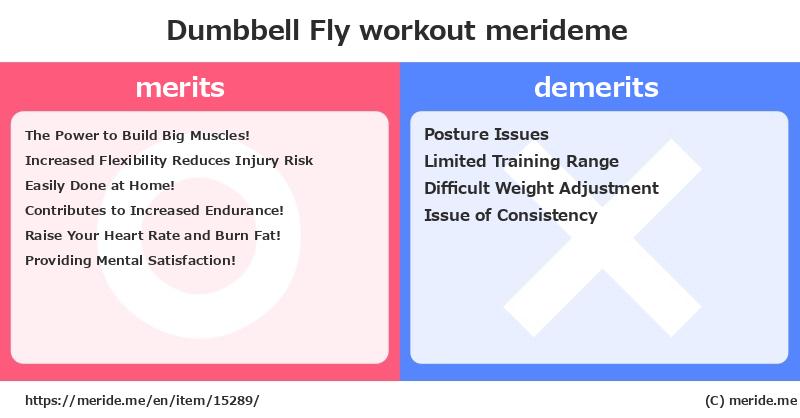 Dumbbell Fly workout merideme

merits

The Power to Build Big Muscles!
Increased Flexibility Reduces Injury Risk
Easily Done at Home!
Contributes to Increased Endurance!
Raise Your Heart Rate and Burn Fat!
Providing Mental Satisfaction!

demerits

Posture Issues
Limited Training Range
Difficult Weight Adjustment
Issue of Consistency

https://meride.me/en/item/15289/

(C) meride.me